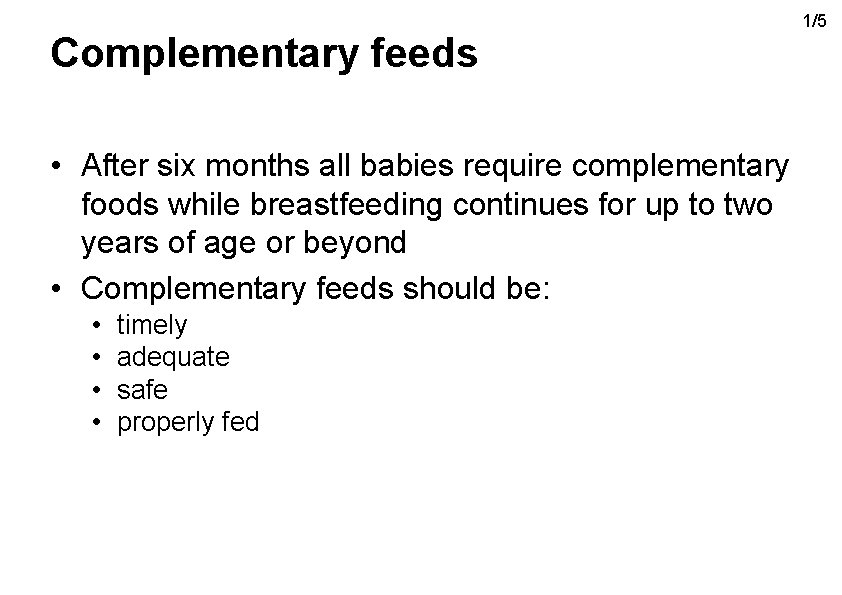 1/5

Complementary feeds

• After six months all babies require complementary foods while breastfeeding continues for up to two years of age or beyond
• Complementary feeds should be:
  • timely
  • adequate
  • safe
  • properly fed